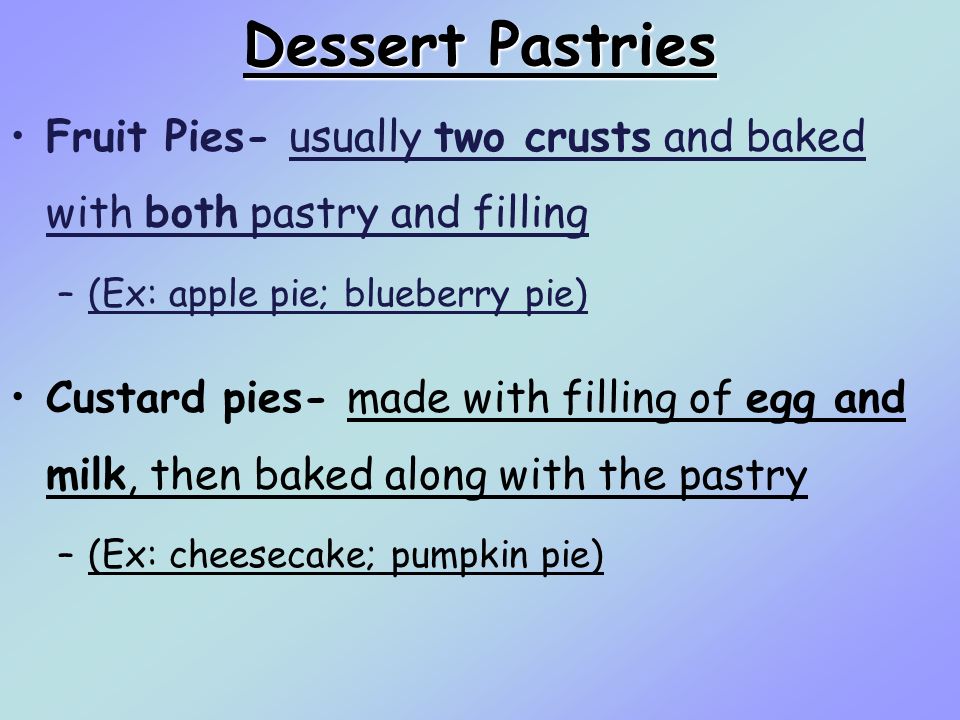 Dessert Pastries

• Fruit Pies- usually two crusts and baked with both pastry and filling

– (Ex: apple pie; blueberry pie)

• Custard pies- made with filling of egg and milk, then baked along with the pastry

– (Ex: cheesecake; pumpkin pie)